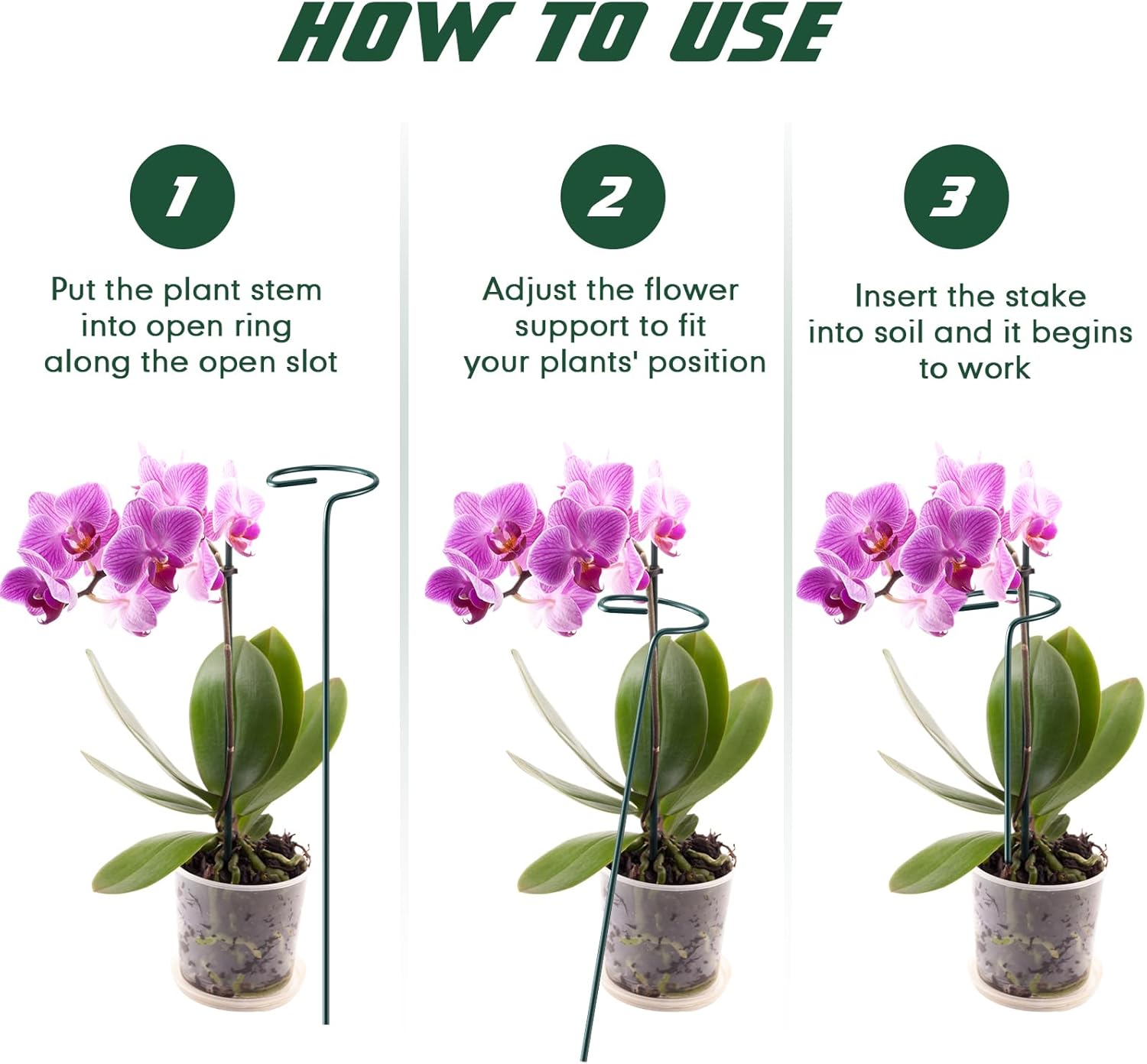 HOW TO USE

1

Put the plant stem into open ring along the open slot

2

Adjust the flower support to fit your plants' position

3

Insert the stake into soil and it begins to work